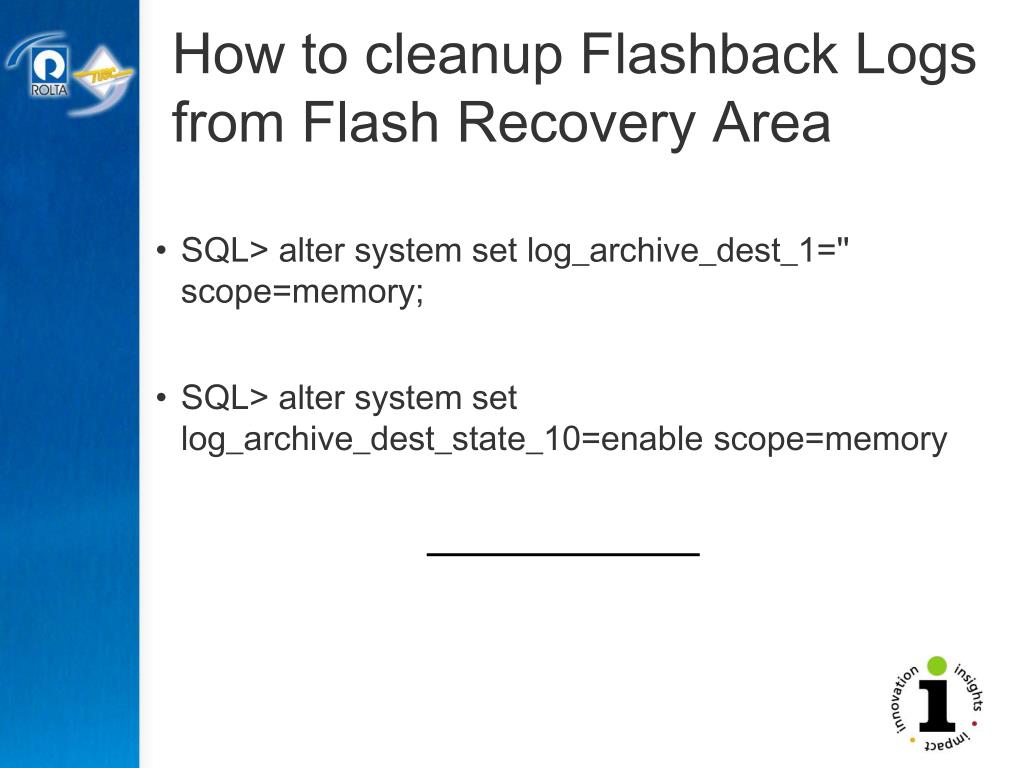 ROLTA

TUSC

How to cleanup Flashback Logs from Flash Recovery Area

• SQL> alter system set log_archive_dest_1='' scope=memory;

• SQL> alter system set log_archive_dest_state_10=enable scope=memory

innovation insights impact